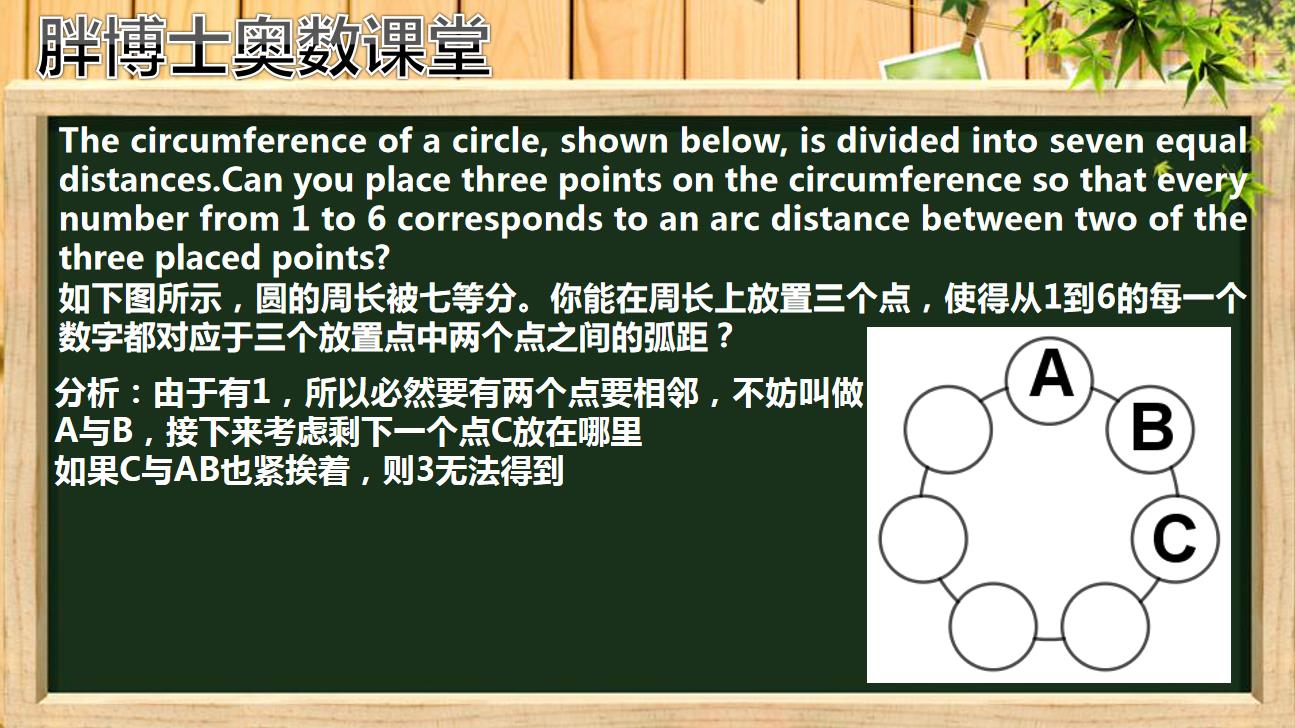 胖博士奥数课堂

The circumference of a circle, shown below, is divided into seven equal distances.Can you place three points on the circumference so that every number from 1 to 6 corresponds to an arc distance between two of the three placed points?
如下图所示，圆的周长被七等分。你能在周长上放置三个点，使得从1到6的每一个数字都对应于三个放置点中两个点之间的弧距？

分析：由于有1，所以必然要有两个点要相邻，不妨叫做A与B，接下来考虑剩下一个点C放在哪里
如果C与AB也紧挨着，则3无法得到

A
B
C